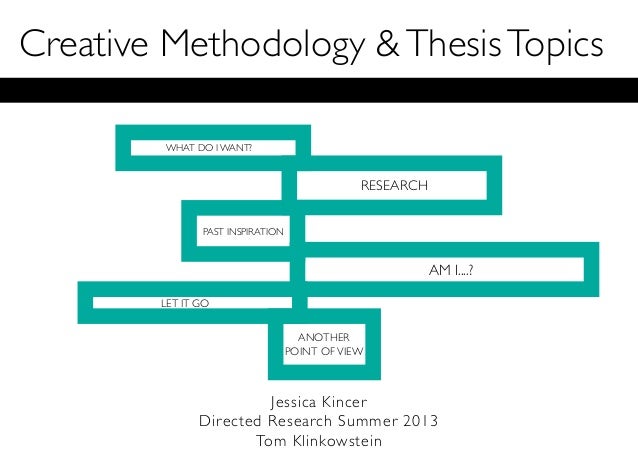 Creative Methodology & Thesis Topics

WHAT DO I WANT?

RESEARCH

PAST INSPIRATION

AM I....?

LET IT GO

ANOTHER POINT OF VIEW

Jessica Kincer
Directed Research Summer 2013
Tom Klinkowstein